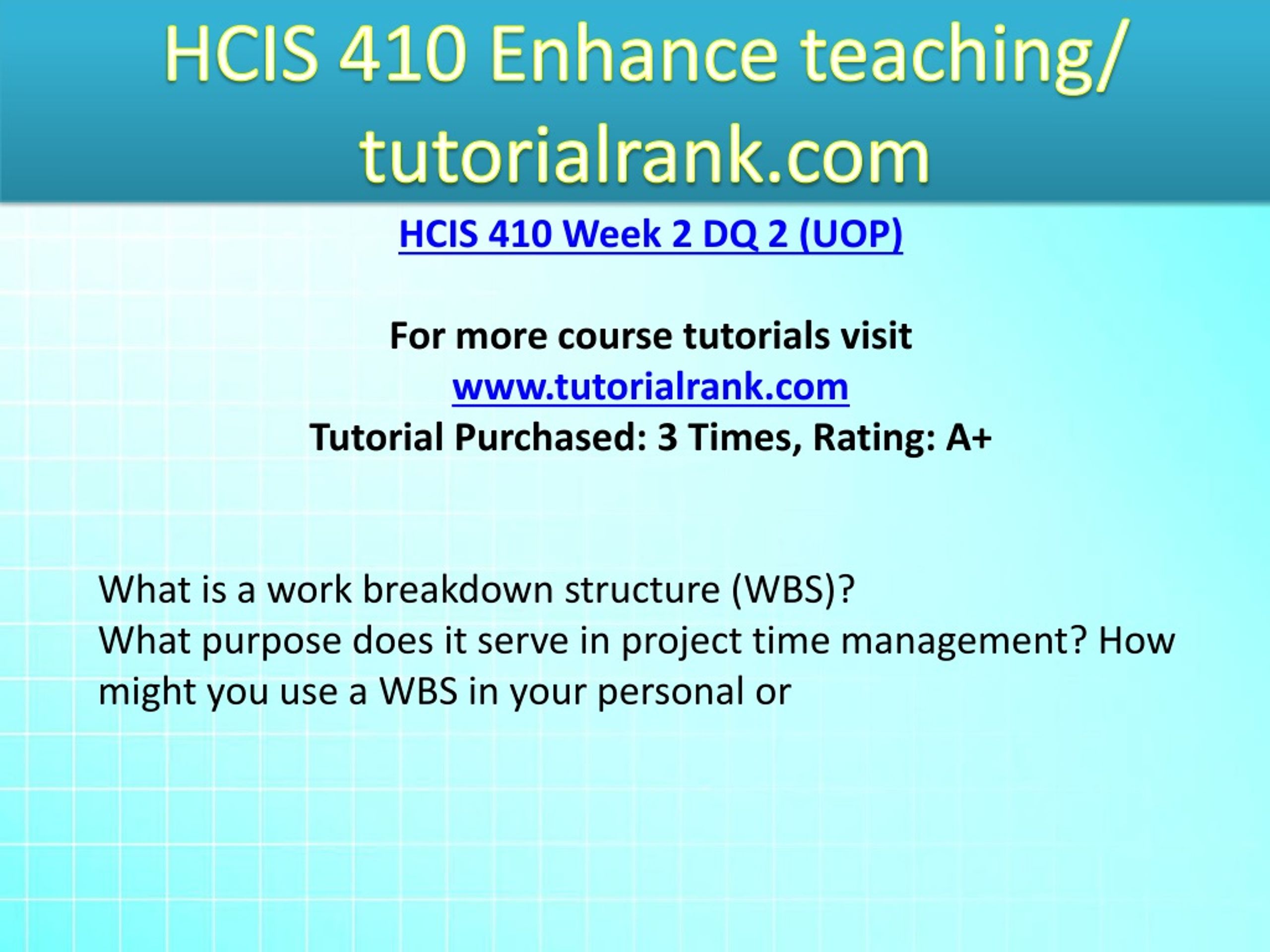 HCIS 410 Enhance teaching/ tutorialrank.com

HCIS 410 Week 2 DQ 2 (UOP)

For more course tutorials visit
www.tutorialrank.com
Tutorial Purchased: 3 Times, Rating: A+

What is a work breakdown structure (WBS)?
What purpose does it serve in project time management? How might you use a WBS in your personal or